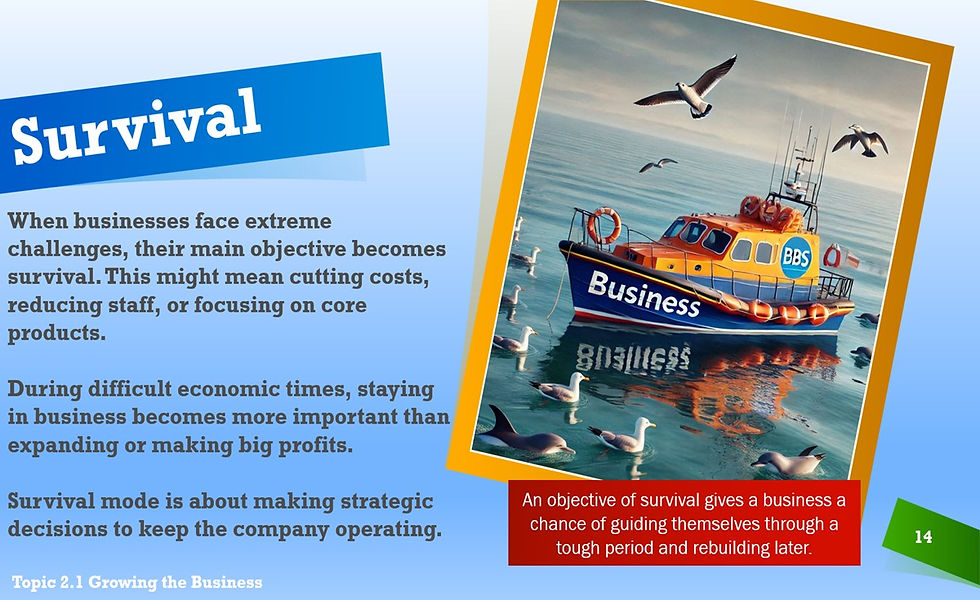 Survival

When businesses face extreme challenges, their main objective becomes survival. This might mean cutting costs, reducing staff, or focusing on core products.

During difficult economic times, staying in business becomes more important than expanding or making big profits.

Survival mode is about making strategic decisions to keep the company operating.

Business

BBS

An objective of survival gives a business a chance of guiding themselves through a tough period and rebuilding later.

14

Topic 2.1 Growing the Business